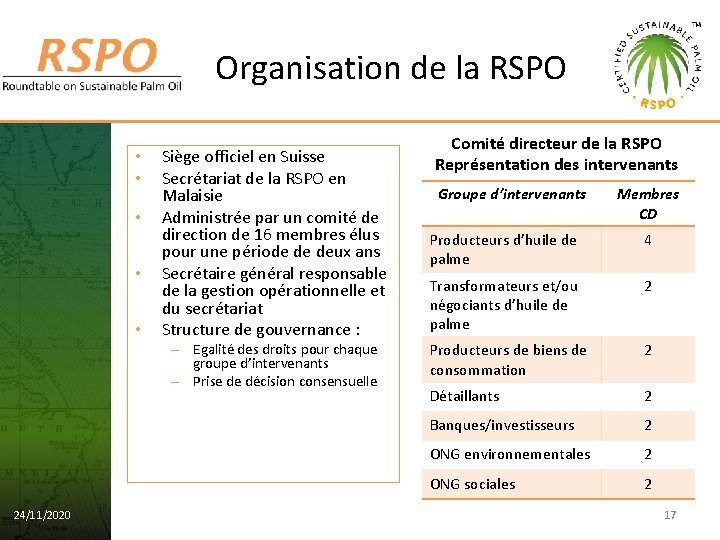 RSPO
Roundtable on Sustainable Palm Oil

Organisation de la RSPO

CERTIFIED SUSTAINABLE PALM OIL
TM
RSPO

• Siège officiel en Suisse
• Secrétariat de la RSPO en Malaisie
• Administrée par un comité de direction de 16 membres élus pour une période de deux ans
• Secrétaire général responsable de la gestion opérationnelle et du secrétariat
• Structure de gouvernance :
– Egalité des droits pour chaque groupe d'intervenants
– Prise de décision consensuelle

Comité directeur de la RSPO
Représentation des intervenants

| Groupe d'intervenants | Membres CD |
|---|---|
| Producteurs d'huile de palme | 4 |
| Transformateurs et/ou négociants d'huile de palme | 2 |
| Producteurs de biens de consommation | 2 |
| Détaillants | 2 |
| Banques/investisseurs | 2 |
| ONG environnementales | 2 |
| ONG sociales | 2 |

24/11/2020

17